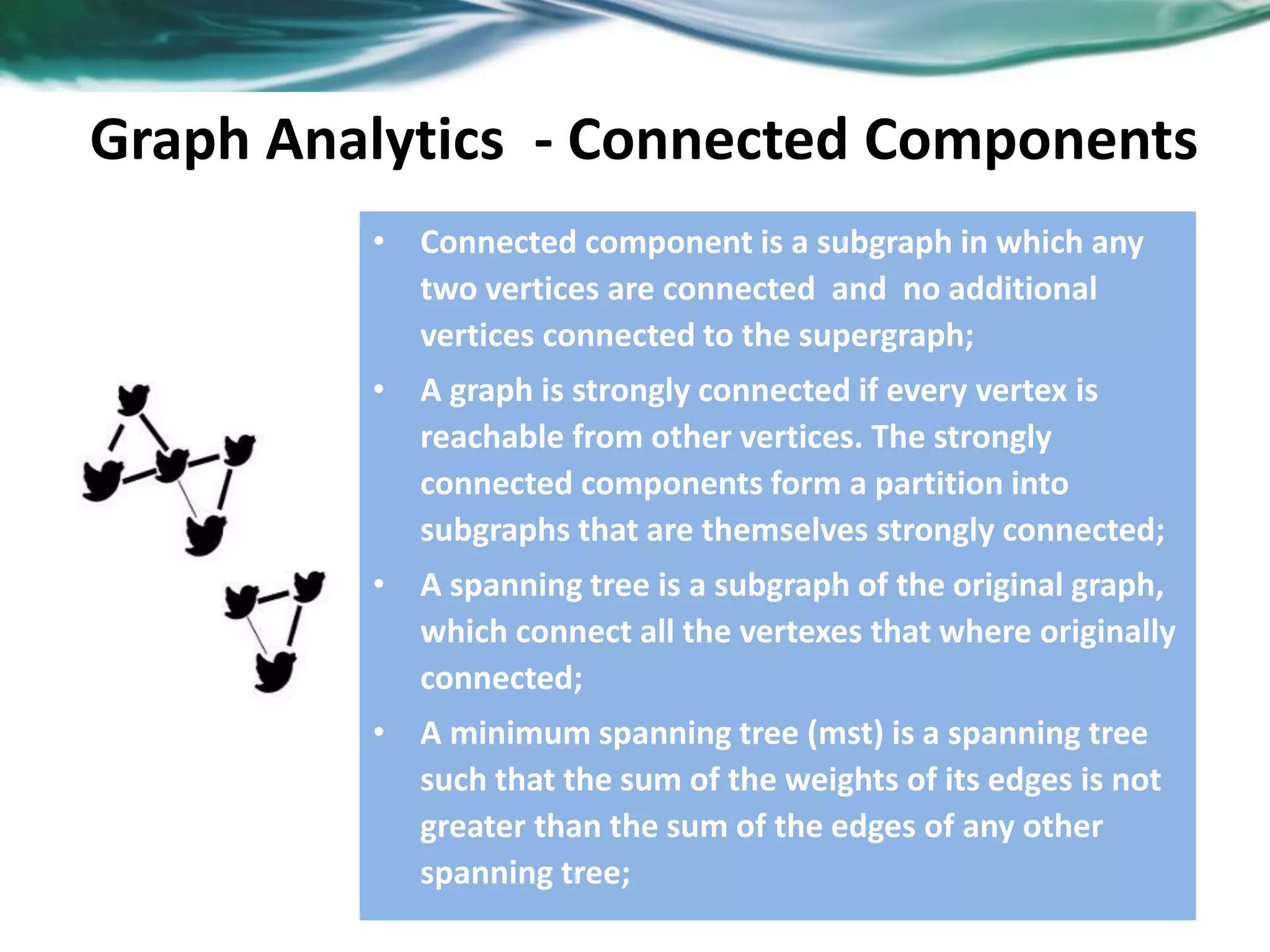 Graph Analytics - Connected Components

• Connected component is a subgraph in which any two vertices are connected and no additional vertices connected to the supergraph;
• A graph is strongly connected if every vertex is reachable from other vertices. The strongly connected components form a partition into subgraphs that are themselves strongly connected;
• A spanning tree is a subgraph of the original graph, which connect all the vertexes that where originally connected;
• A minimum spanning tree (mst) is a spanning tree such that the sum of the weights of its edges is not greater than the sum of the edges of any other spanning tree;